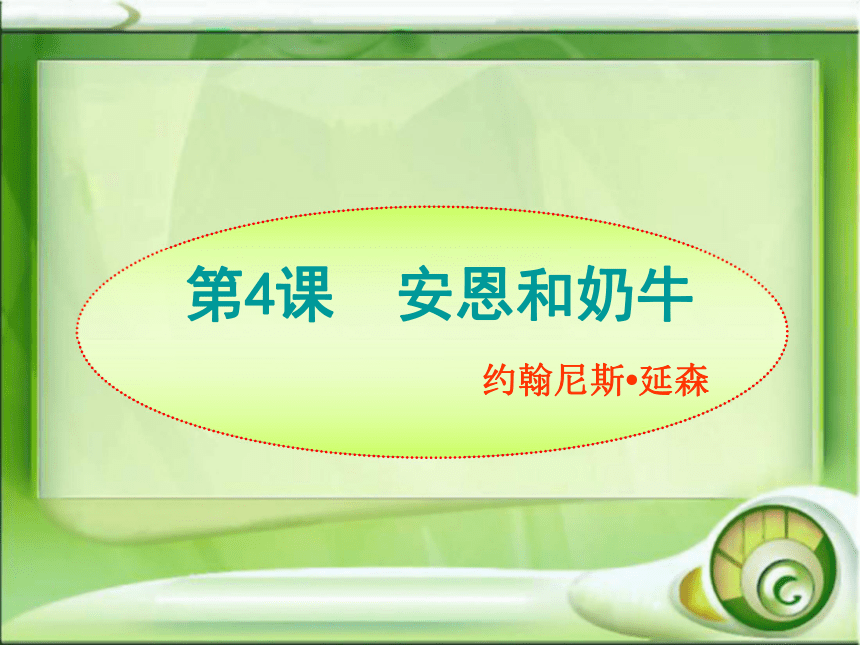 第4课　安恩和奶牛

约翰尼斯•延森